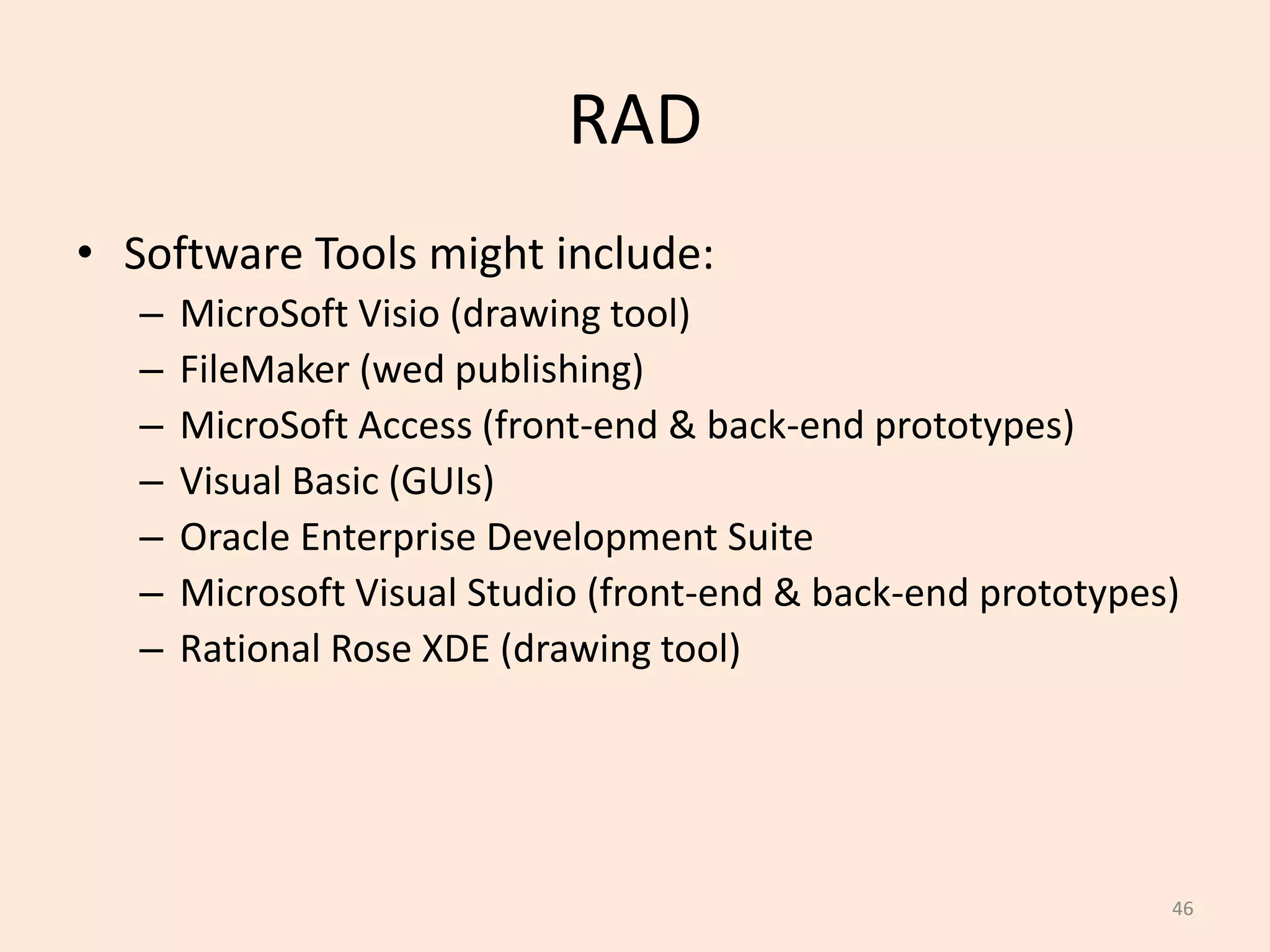 RAD

• Software Tools might include:
 – MicroSoft Visio (drawing tool)
 – FileMaker (wed publishing)
 – MicroSoft Access (front-end & back-end prototypes)
 – Visual Basic (GUIs)
 – Oracle Enterprise Development Suite
 – Microsoft Visual Studio (front-end & back-end prototypes)
 – Rational Rose XDE (drawing tool)

46